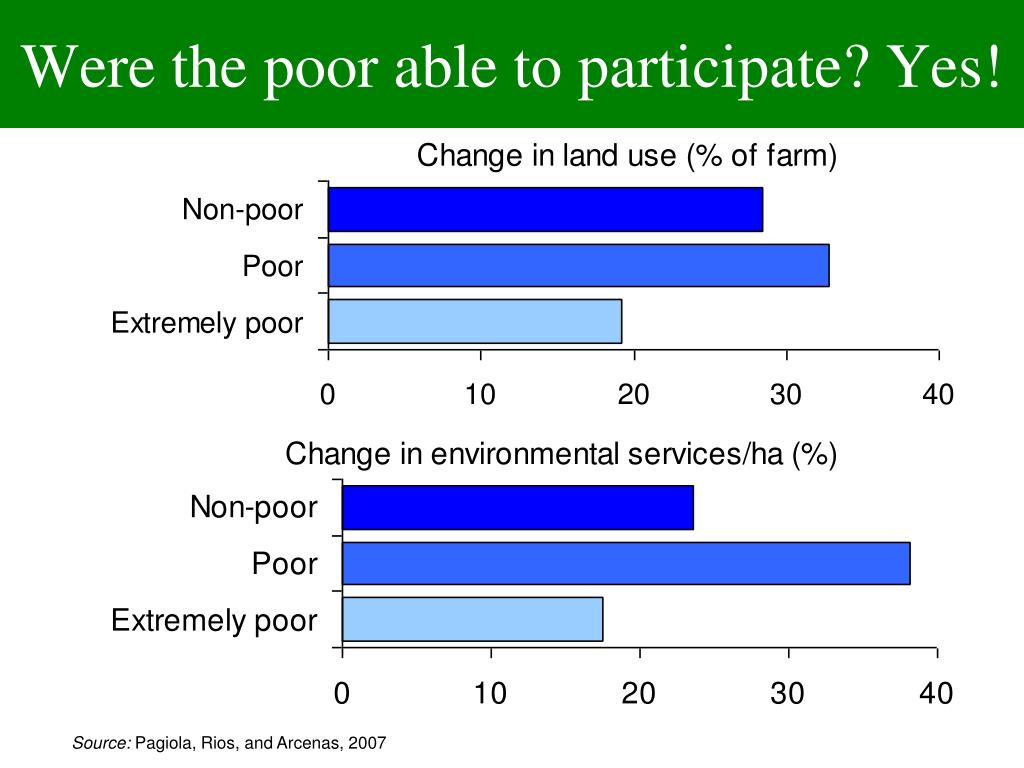 Were the poor able to participate? Yes!

Change in land use (% of farm)

Non-poor
Poor
Extremely poor

0 10 20 30 40

Change in environmental services/ha (%)

Non-poor
Poor
Extremely poor

0 10 20 30 40

Source: Pagiola, Rios, and Arcenas, 2007